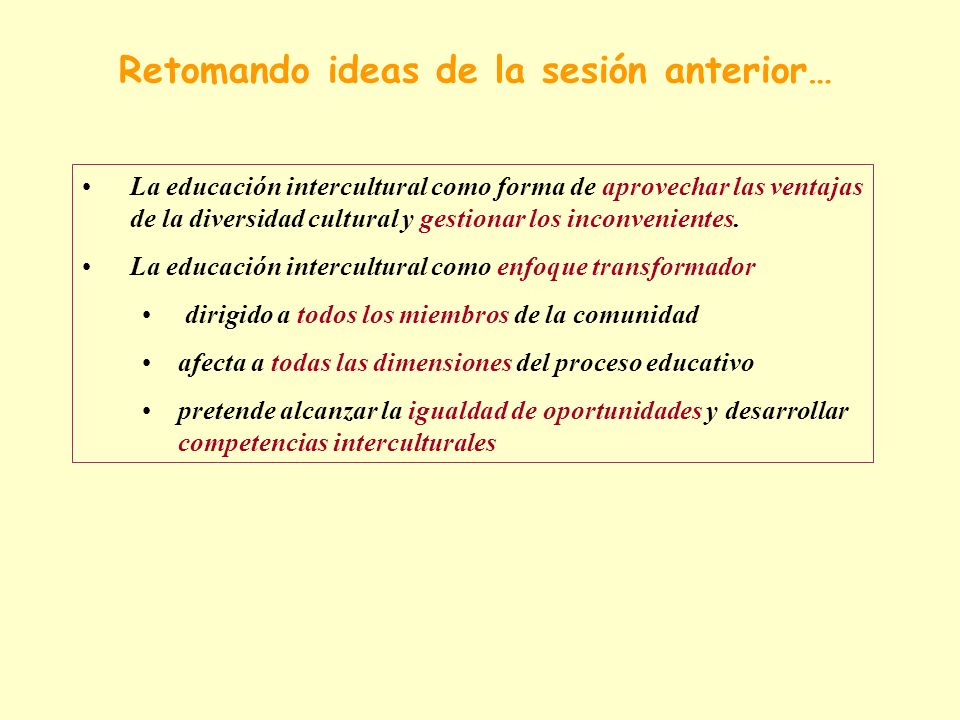 Retomando ideas de la sesión anterior…

• La educación intercultural como forma de aprovechar las ventajas de la diversidad cultural y gestionar los inconvenientes.

• La educación intercultural como enfoque transformador

• dirigido a todos los miembros de la comunidad

• afecta a todas las dimensiones del proceso educativo

• pretende alcanzar la igualdad de oportunidades y desarrollar competencias interculturales